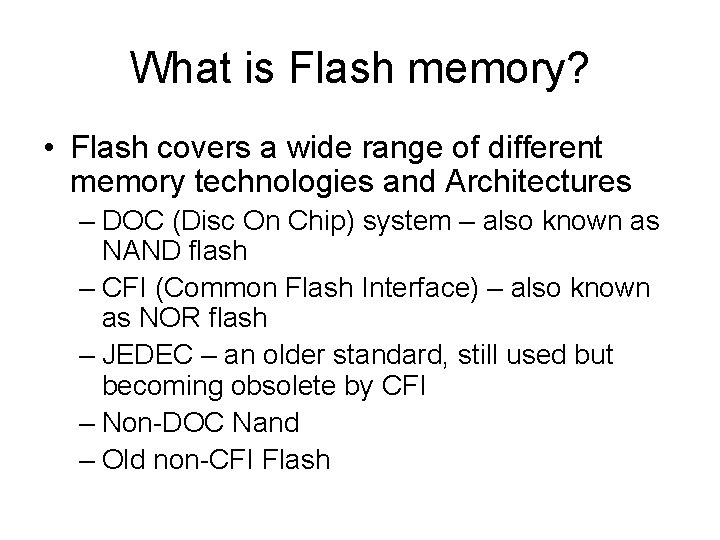 What is Flash memory?

• Flash covers a wide range of different memory technologies and Architectures
– DOC (Disc On Chip) system – also known as NAND flash
– CFI (Common Flash Interface) – also known as NOR flash
– JEDEC – an older standard, still used but becoming obsolete by CFI
– Non-DOC Nand
– Old non-CFI Flash